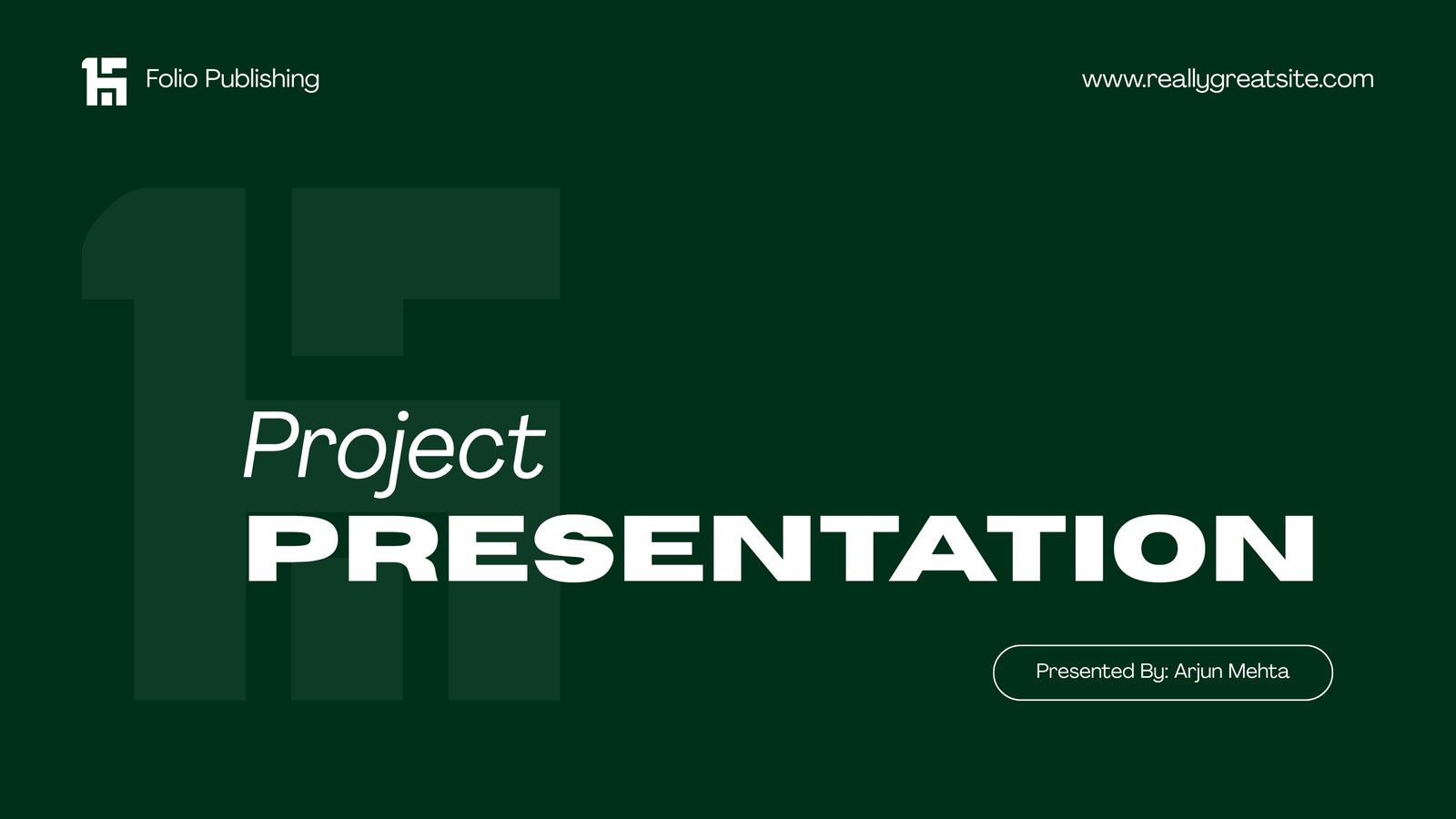 Folio Publishing

www.reallygreatsite.com

Project
PRESENTATION

Presented By: Arjun Mehta